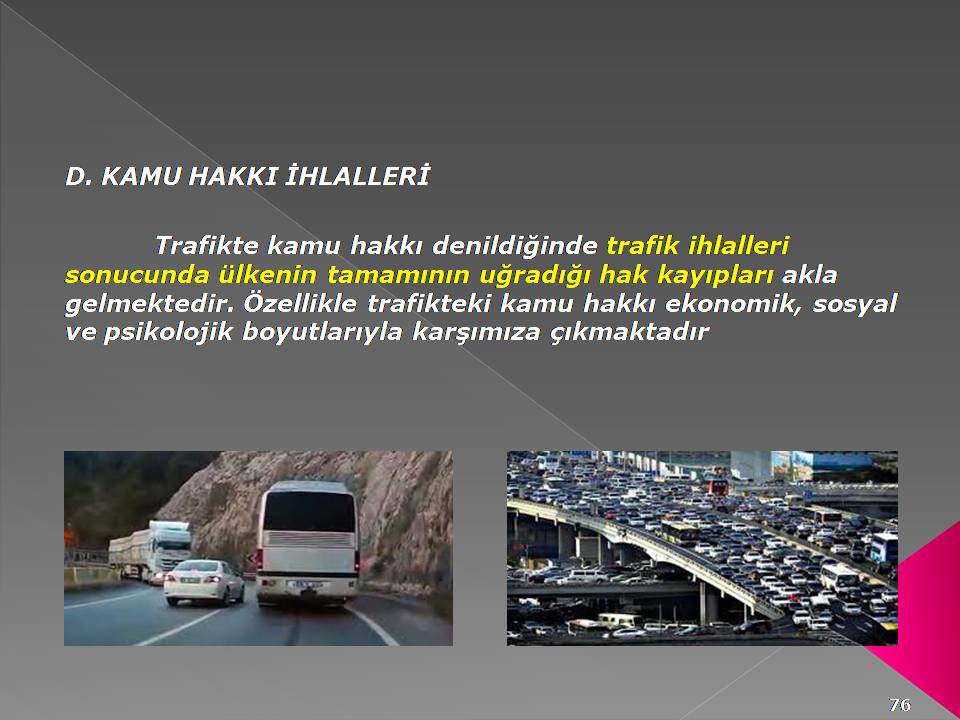 D. KAMU HAKKI İHLALLERİ

Trafikte kamu hakkı denildiğinde trafik ihlalleri sonucunda ülkenin tamamının uğradığı hak kayıpları akla gelmektedir. Özellikle trafikteki kamu hakkı ekonomik, sosyal ve psikolojik boyutlarıyla karşımıza çıkmaktadır

76